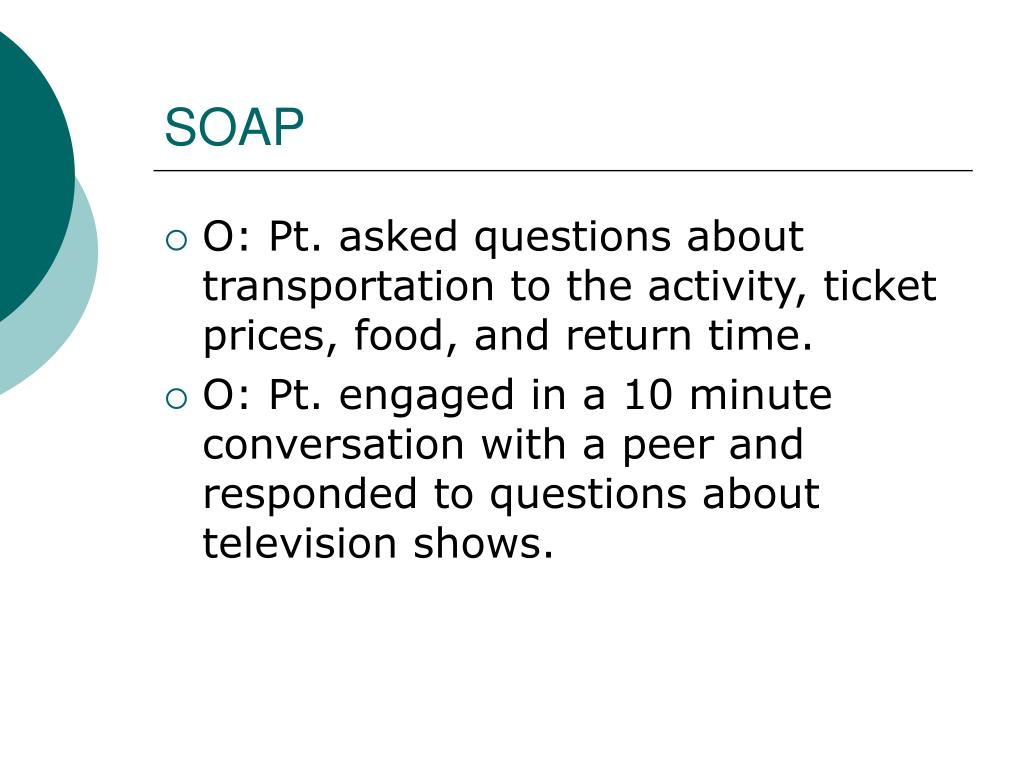 SOAP

O: Pt. asked questions about transportation to the activity, ticket prices, food, and return time.

O: Pt. engaged in a 10 minute conversation with a peer and responded to questions about television shows.